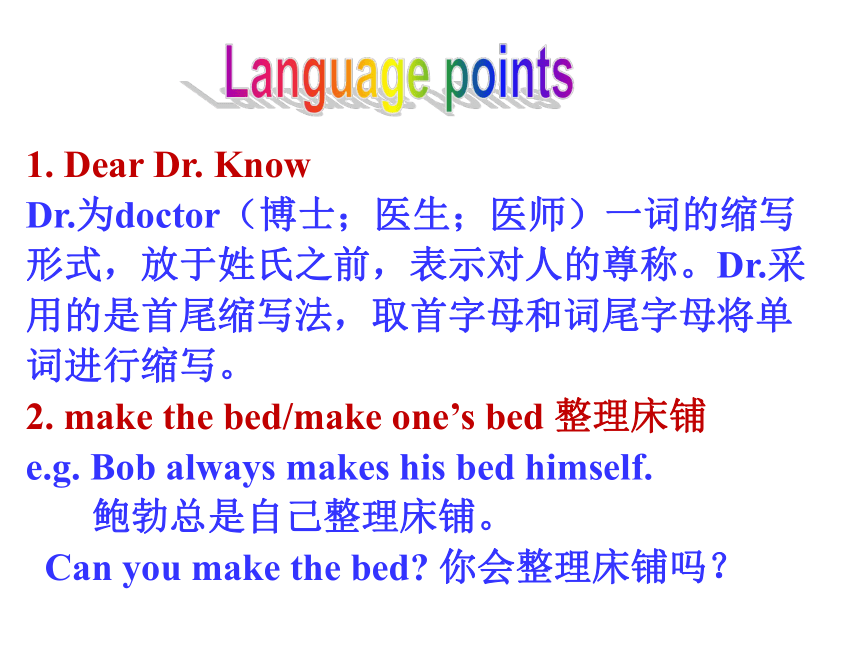 Language points

1. Dear Dr. Know

Dr.为doctor（博士；医生；医师）一词的缩写形式，放于姓氏之前，表示对人的尊称。Dr.采用的是首尾缩写法，取首字母和词尾字母将单词进行缩写。

2. make the bed/make one’s bed 整理床铺

e.g. Bob always makes his bed himself.
鲍勃总是自己整理床铺。
Can you make the bed? 你会整理床铺吗？